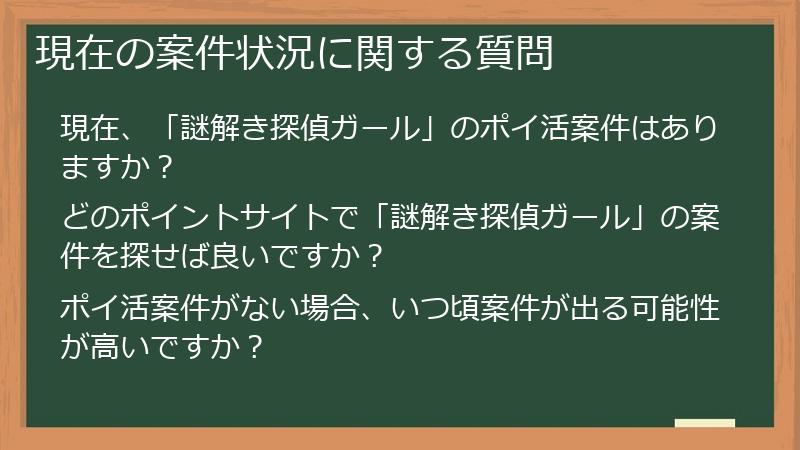 現在の案件状況に関する質問

現在、「謎解き探偵ガール」のポイ活案件はありますか？

どのポイントサイトで「謎解き探偵ガール」の案件を探せば良いですか？

ポイ活案件がない場合、いつ頃案件が出る可能性が高いですか？